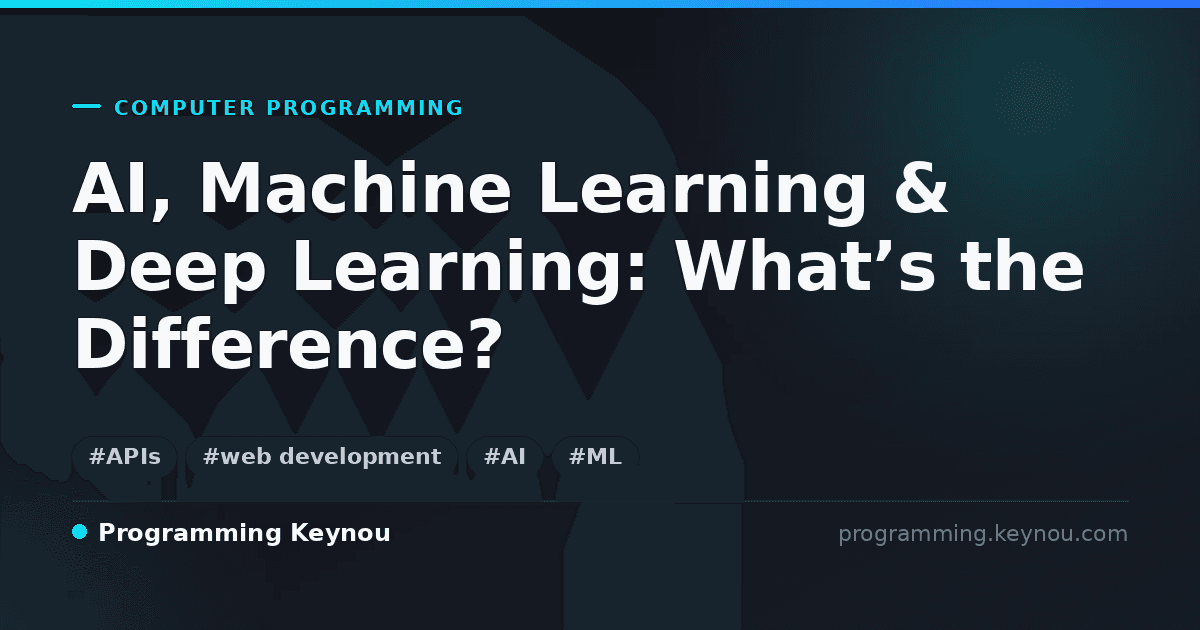 COMPUTER PROGRAMMING

AI, Machine Learning & Deep Learning: What’s the Difference?

#APIs #web development #AI #ML

Programming Keynou

programming.keynou.com